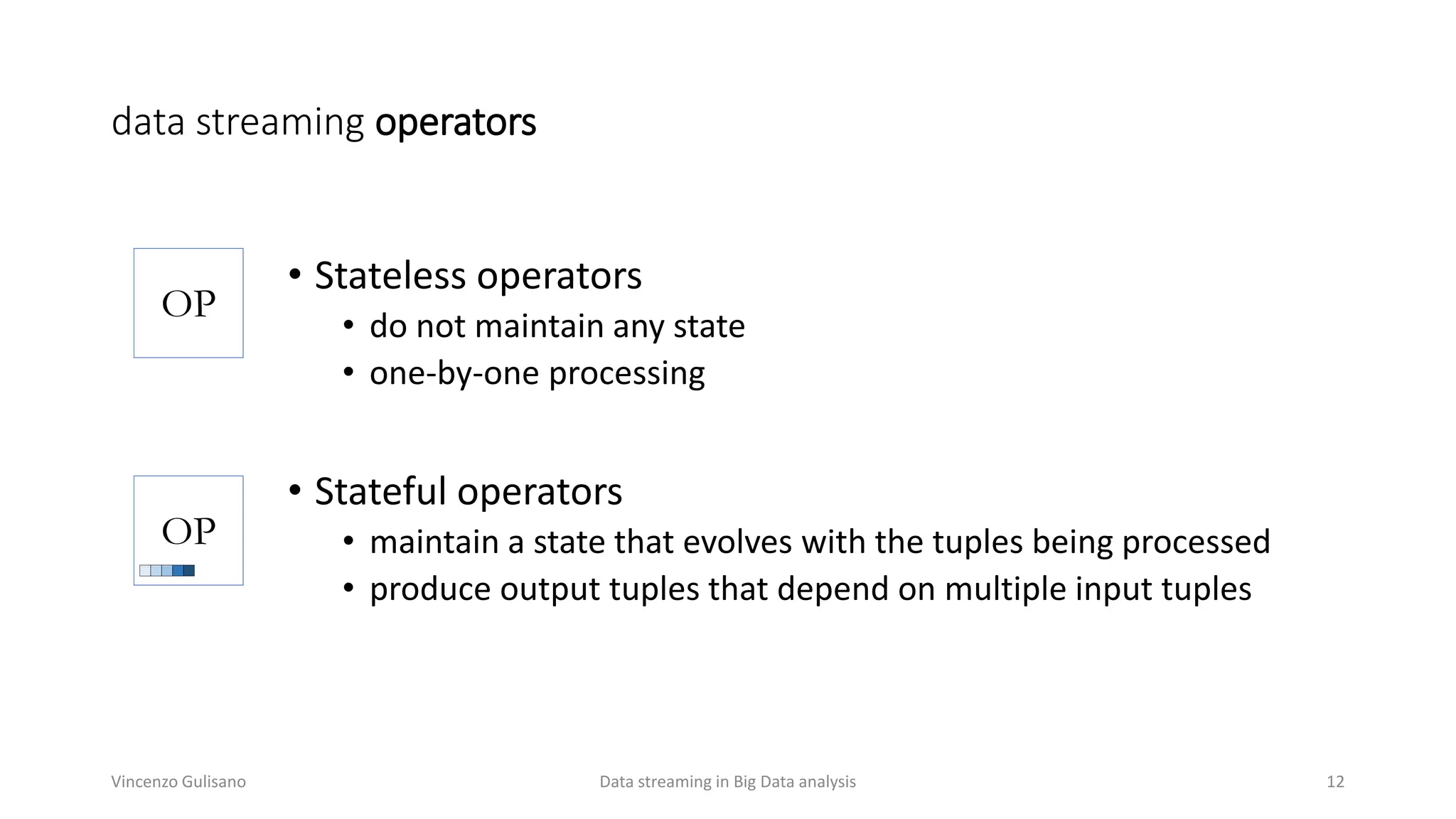 data streaming operators

OP

• Stateless operators
  • do not maintain any state
  • one-by-one processing

OP

• Stateful operators
  • maintain a state that evolves with the tuples being processed
  • produce output tuples that depend on multiple input tuples

Vincenzo Gulisano

Data streaming in Big Data analysis

12